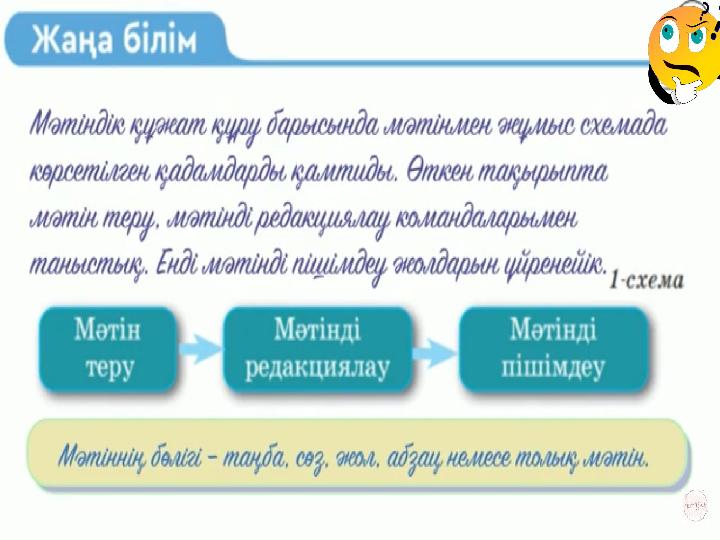 Жаңа білім

Мәтіндік құжат құру барысында мәтінмен жұмыс схемада көрсетілген қадамдарды қамтиды. Өткен тақырыпта мәтін теру, мәтінді редакциялау командаларымен таныстық. Енді мәтінді пішімдеу жолдарын үйренейік.

1-схема

Мәтін теру

Мәтінді редакциялау

Мәтінді пішімдеу

Мәтіннің бөлігі – таңба, сөз, жол, абзац немесе толық мәтін.